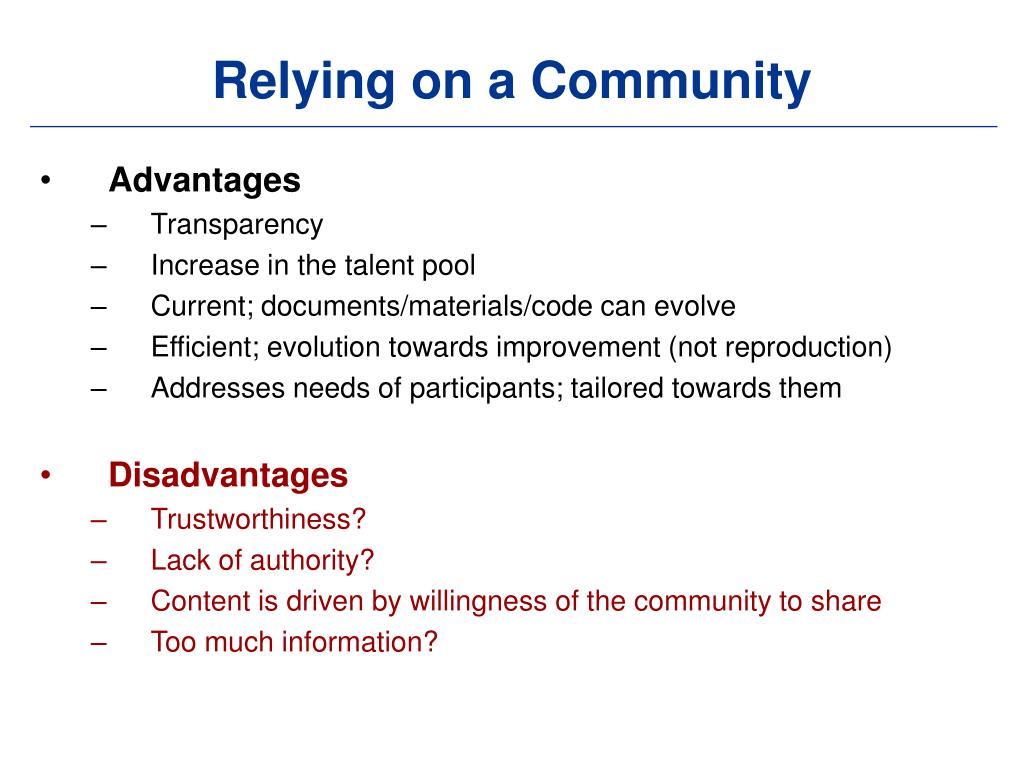 Relying on a Community

• Advantages
– Transparency
– Increase in the talent pool
– Current; documents/materials/code can evolve
– Efficient; evolution towards improvement (not reproduction)
– Addresses needs of participants; tailored towards them

• Disadvantages
– Trustworthiness?
– Lack of authority?
– Content is driven by willingness of the community to share
– Too much information?